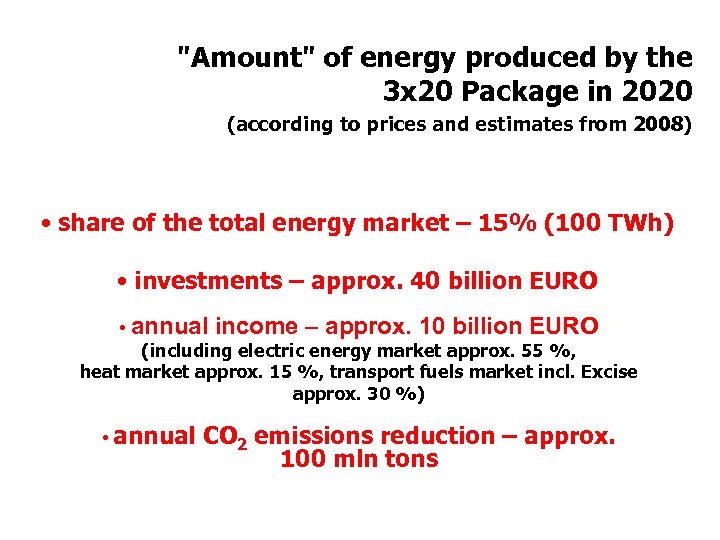 "Amount" of energy produced by the 3x20 Package in 2020
(according to prices and estimates from 2008)

• share of the total energy market – 15% (100 TWh)

• investments – approx. 40 billion EURO

• annual income – approx. 10 billion EURO
(including electric energy market approx. 55 %, heat market approx. 15 %, transport fuels market incl. Excise approx. 30 %)

• annual $CO_2$ emissions reduction – approx. 100 mln tons